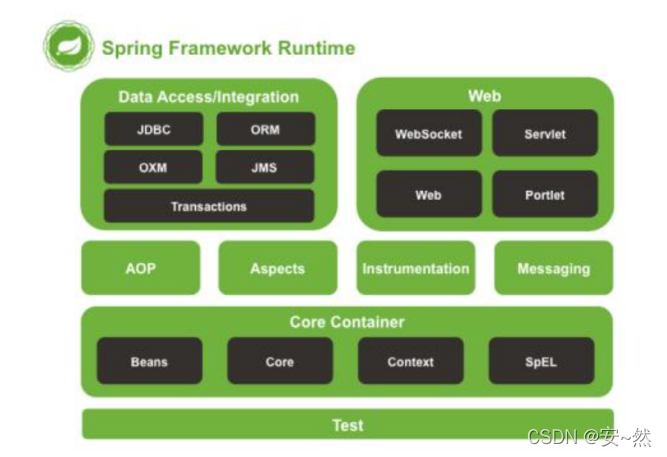 Spring Framework Runtime

Data Access/Integration

JDBC

ORM

OXM

JMS

Transactions

Web

WebSocket

Servlet

Web

Portlet

AOP

Aspects

Instrumentation

Messaging

Core Container

Beans

Core

Context

SpEL

Test

CSDN @安~然